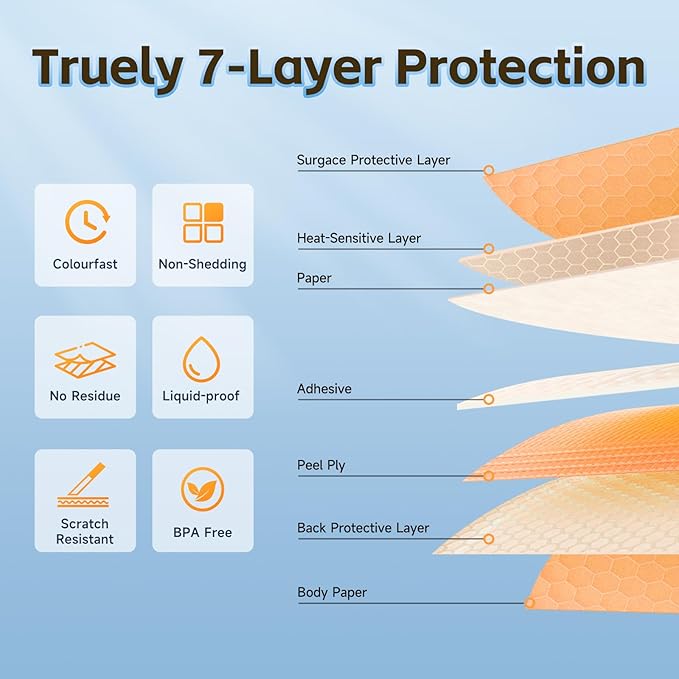 Truely 7-Layer Protection

Colourfast

Non-Shedding

No Residue

Liquid-proof

Scratch Resistant

BPA Free

Surgace Protective Layer

Heat-Sensitive Layer

Paper

Adhesive

Peel Ply

Back Protective Layer

Body Paper